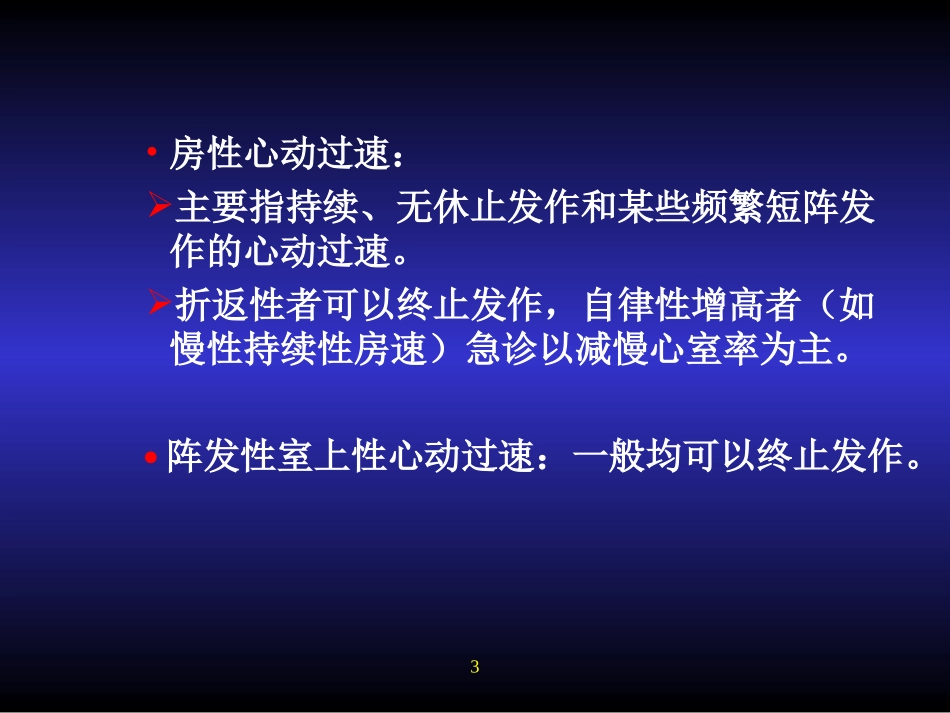 • 房性心动过速：

➢主要指持续、无休止发作和某些频繁短阵发作的心动过速。

➢折返性者可以终止发作，自律性增高者（如慢性持续性房速）急诊以减慢心室率为主。

• 阵发性室上性心动过速：一般均可以终止发作。

3